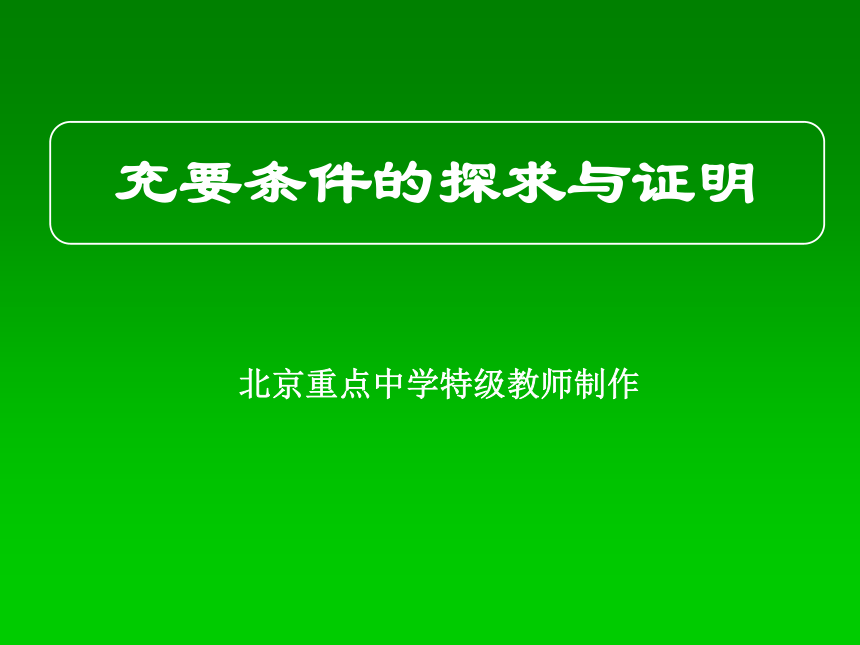 充要条件的探求与证明

北京重点中学特级教师制作